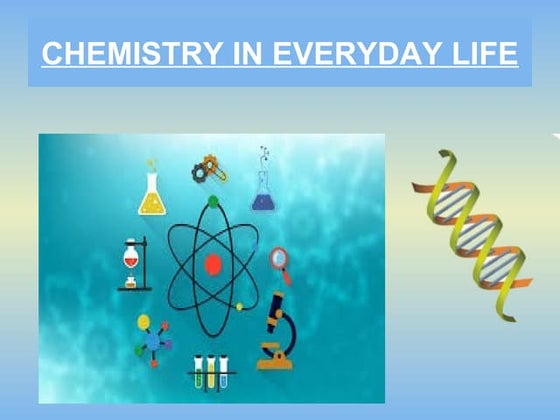 CHEMISTRY IN EVERYDAY LIFE